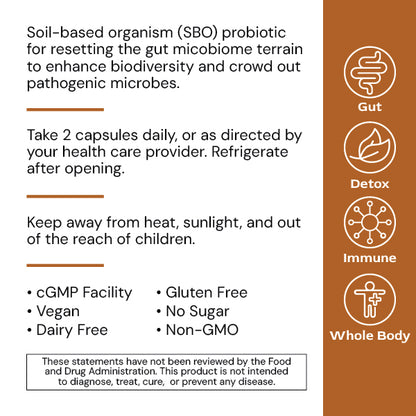 Soil-based organism (SBO) probiotic for resetting the gut micobiome terrain to enhance biodiversity and crowd out pathogenic microbes.

Take 2 capsules daily, or as directed by your health care provider. Refrigerate after opening.

Keep away from heat, sunlight, and out of the reach of children.

• cGMP Facility
• Vegan
• Dairy Free

• Gluten Free
• No Sugar
• Non-GMO

These statements have not been reviewed by the Food and Drug Administration. This product is not intended to diagnose, treat, cure, or prevent any disease.

Gut

Detox

Immune

Whole Body